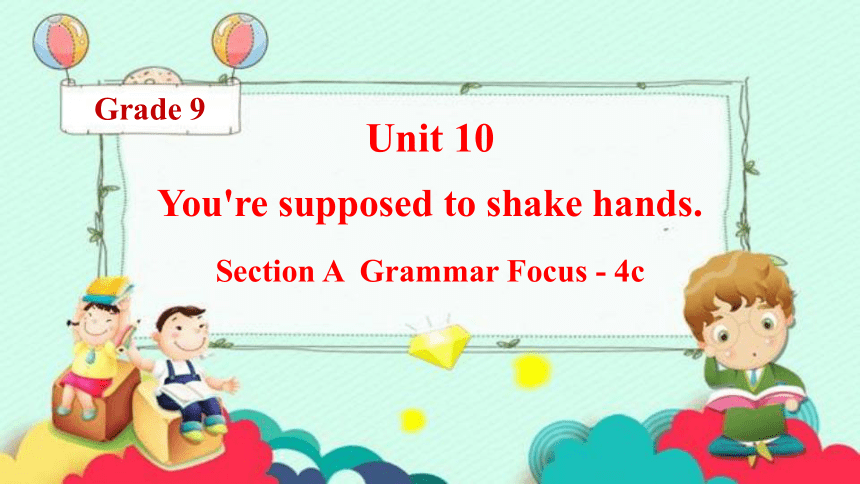 Grade 9

Unit 10

You're supposed to shake hands.

Section A Grammar Focus - 4c